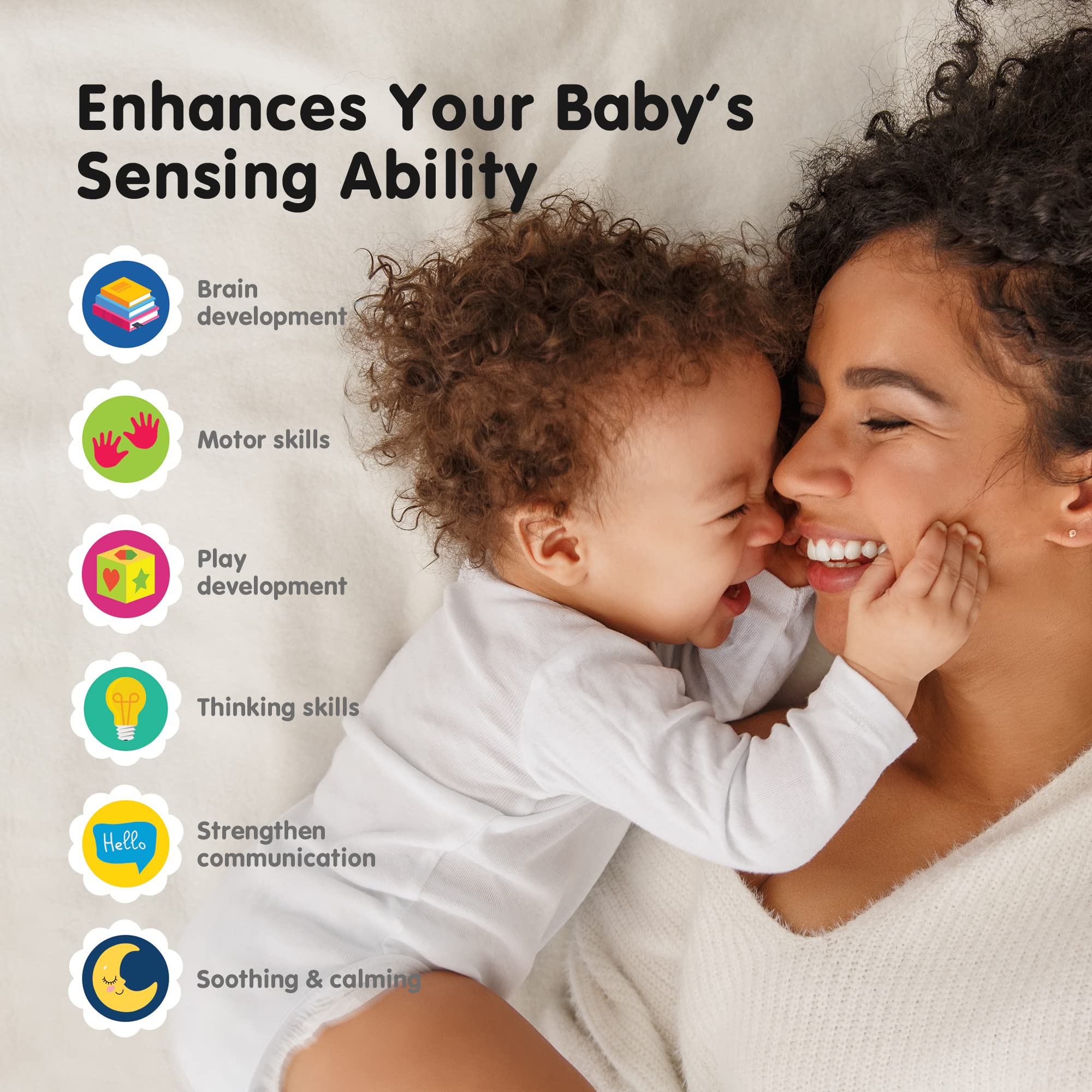 Enhances Your Baby's Sensing Ability

Brain development

Motor skills

Play development

Thinking skills

Hello

Strengthen communication

Soothing & calming